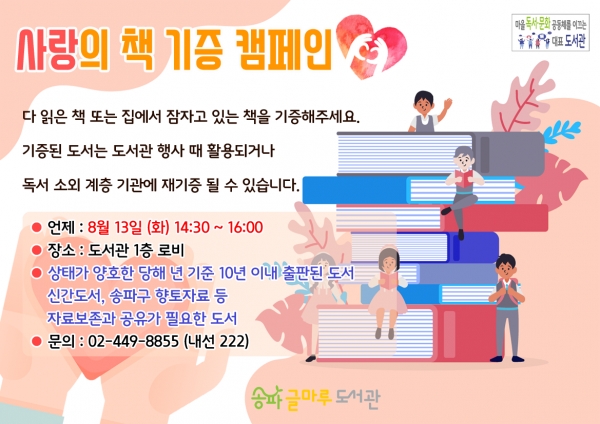 사랑의 책 기증 캠페인

마을 독서문화 공동체를 이끄는 대표 도서관

다 읽은 책 또는 집에서 잠자고 있는 책을 기증해주세요.

기증된 도서는 도서관 행사 때 활용되거나

독서 소외 계층 기관에 재기증 될 수 있습니다.

● 언제 : 8월 13일 (화) 14:30 ~ 16:00
● 장소 : 도서관 1층 로비
● 상태가 양호한 당해 년 기준 10년 이내 출판된 도서
신간도서, 송파구 향토자료 등
자료보존과 공유가 필요한 도서
● 문의 : 02-449-8855 (내선 222)

송파 글마루 도서관